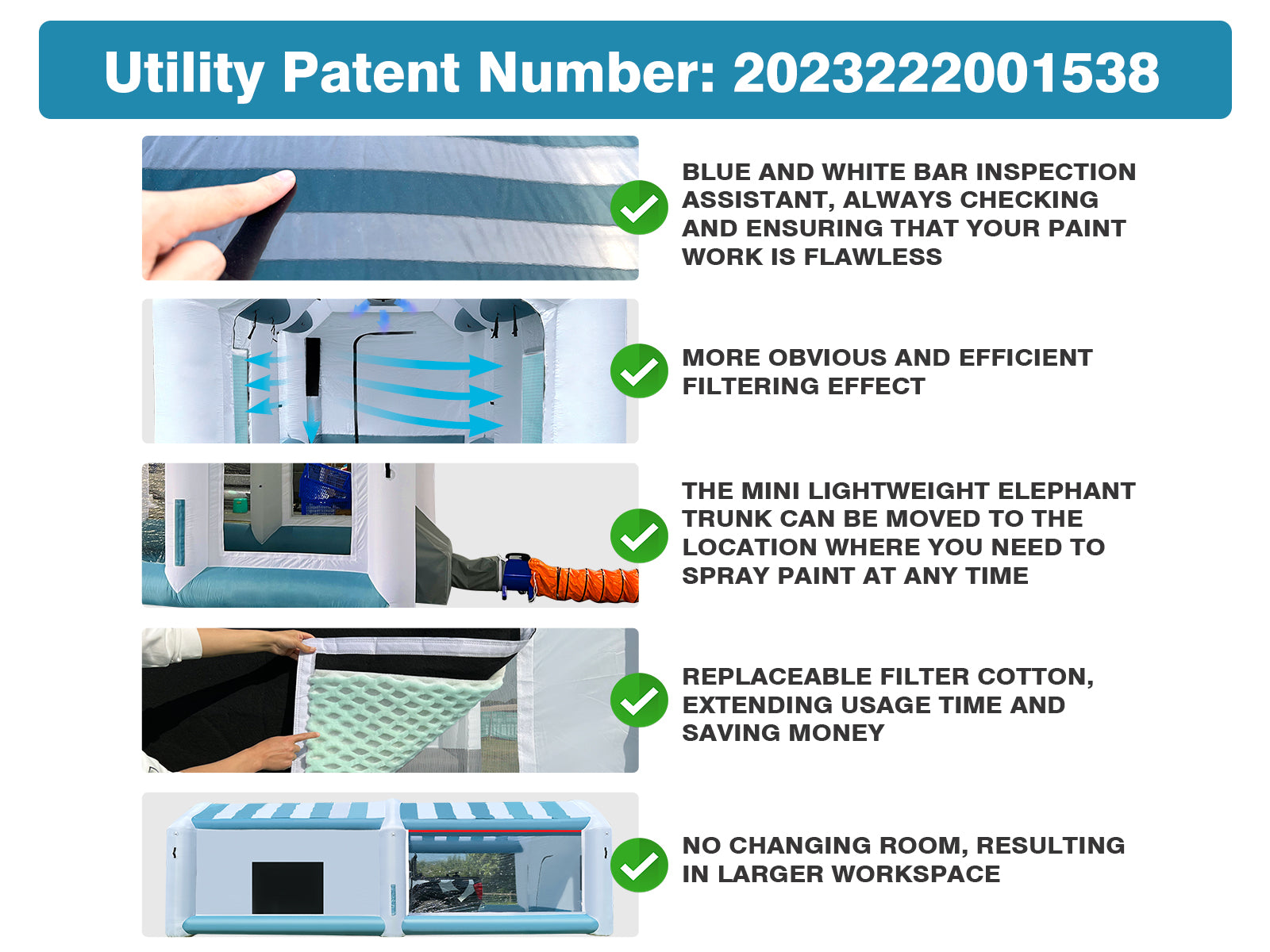 Utility Patent Number: 2023222001538

BLUE AND WHITE BAR INSPECTION ASSISTANT, ALWAYS CHECKING AND ENSURING THAT YOUR PAINT WORK IS FLAWLESS

MORE OBVIOUS AND EFFICIENT FILTERING EFFECT

THE MINI LIGHTWEIGHT ELEPHANT TRUNK CAN BE MOVED TO THE LOCATION WHERE YOU NEED TO SPRAY PAINT AT ANY TIME

REPLACEABLE FILTER COTTON, EXTENDING USAGE TIME AND SAVING MONEY

NO CHANGING ROOM, RESULTING IN LARGER WORKSPACE